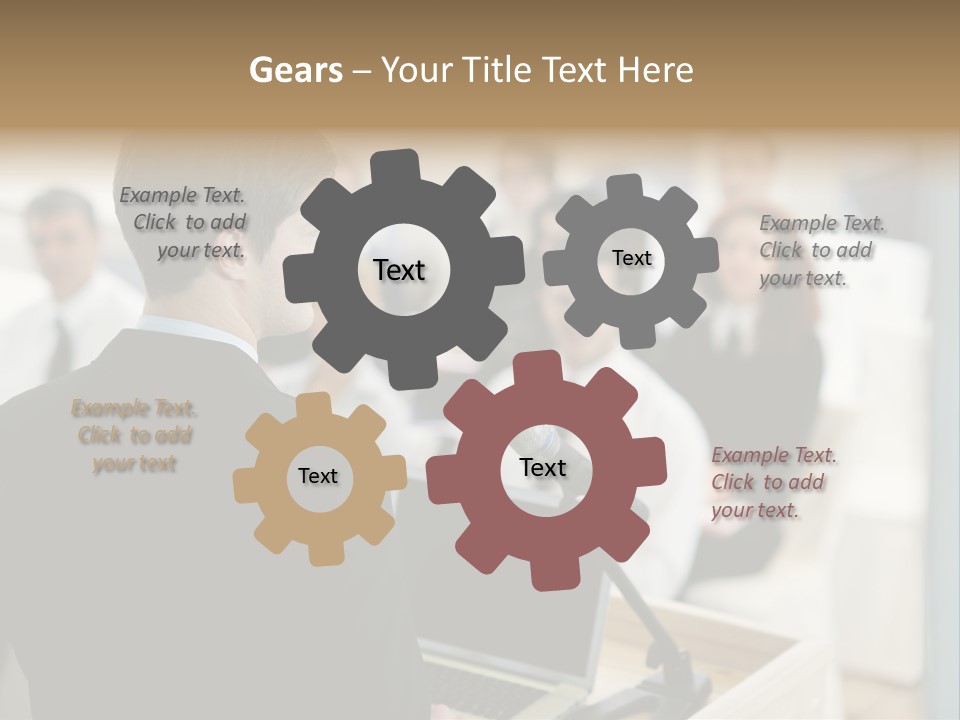 Gears – Your Title Text Here

Example Text. Click to add your text.

Text

Text

Example Text. Click to add your text.

Example Text. Click to add your text

Text

Text

Example Text. Click to add your text.